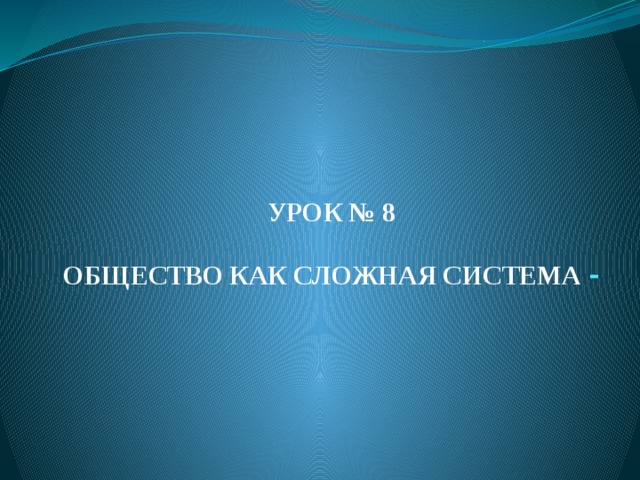 УРОК № 8

ОБЩЕСТВО КАК СЛОЖНАЯ СИСТЕМА -